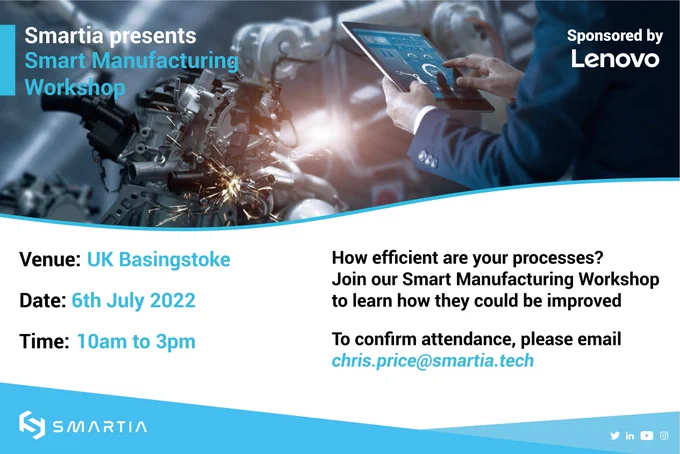 Smartia presents
Smart Manufacturing Workshop

Sponsored by
Lenovo

Venue: UK Basingstoke

Date: 6th July 2022

Time: 10am to 3pm

How efficient are your processes? Join our Smart Manufacturing Workshop to learn how they could be improved

To confirm attendance, please email chris.price@smartia.tech

SMARTIA